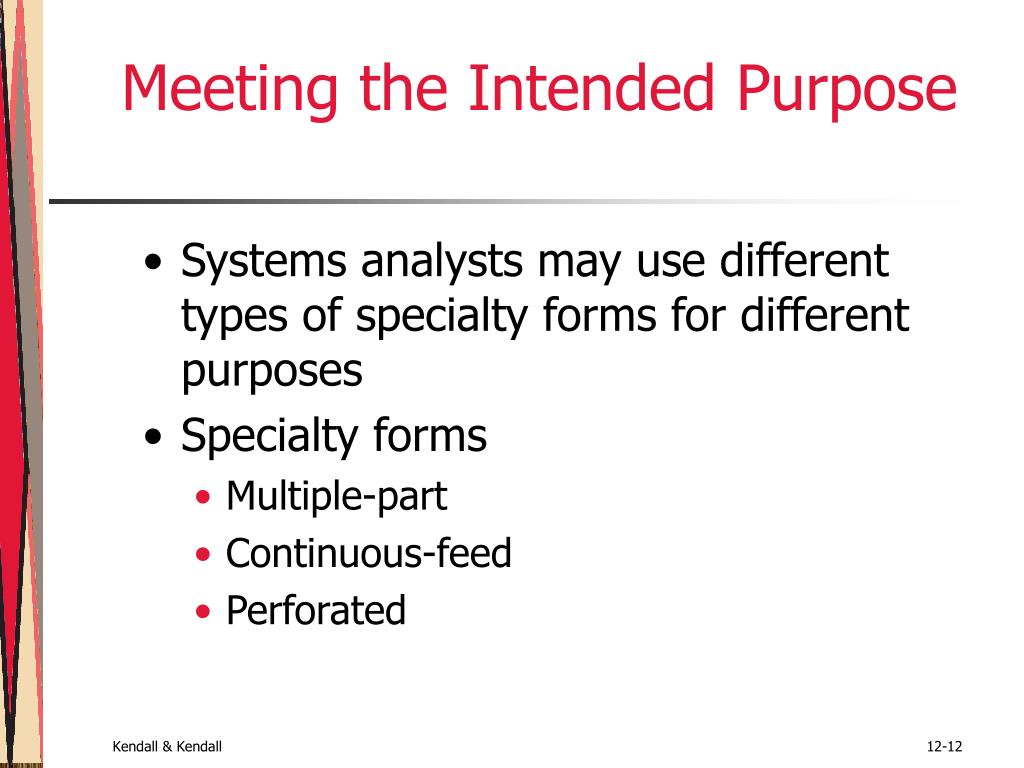 Meeting the Intended Purpose

• Systems analysts may use different types of specialty forms for different purposes
• Specialty forms
  • Multiple-part
  • Continuous-feed
  • Perforated

Kendall & Kendall

12-12